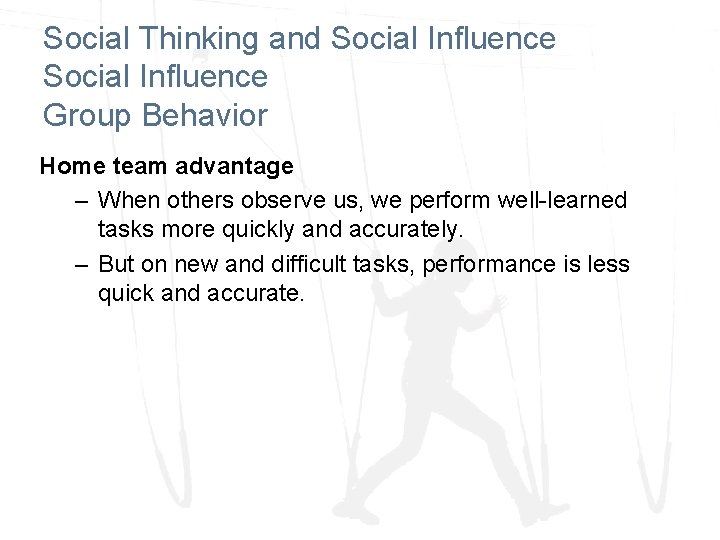 Social Thinking and Social Influence
Social Influence
Group Behavior

Home team advantage

– When others observe us, we perform well-learned tasks more quickly and accurately.

– But on new and difficult tasks, performance is less quick and accurate.